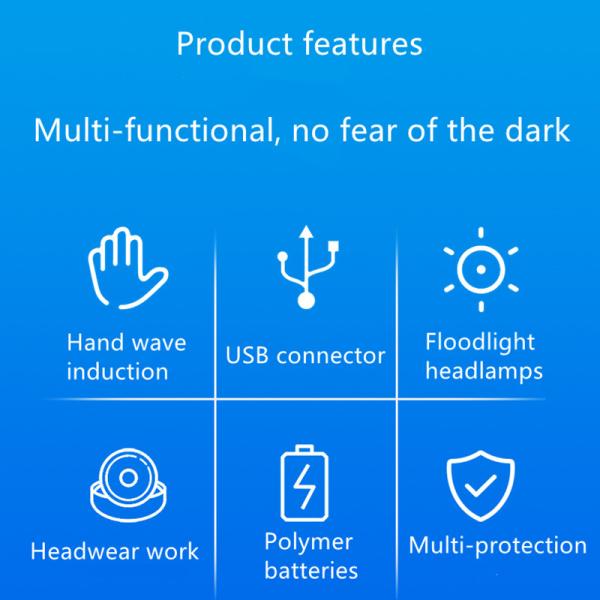 Product features

Multi-functional, no fear of the dark

Hand wave induction

USB connector

Floodlight headlamps

Headwear work

Polymer batteries

Multi-protection